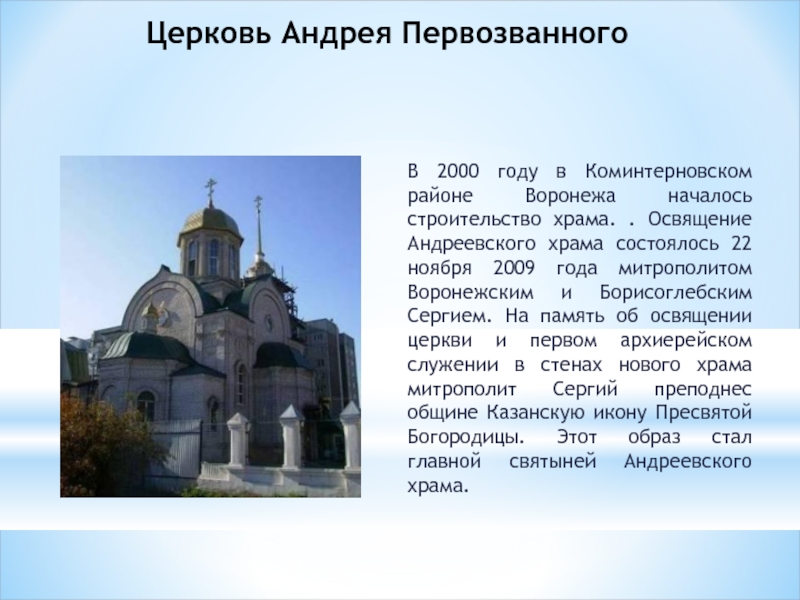 Церковь Андрея Первозванного

В 2000 году в Коминтерновском районе Воронежа началось строительство храма. . Освящение Андреевского храма состоялось 22 ноября 2009 года митрополитом Воронежским и Борисоглебским Сергием. На память об освящении церкви и первом архиерейском служении в стенах нового храма митрополит Сергий преподнес общине Казанскую икону Пресвятой Богородицы. Этот образ стал главной святыней Андреевского храма.